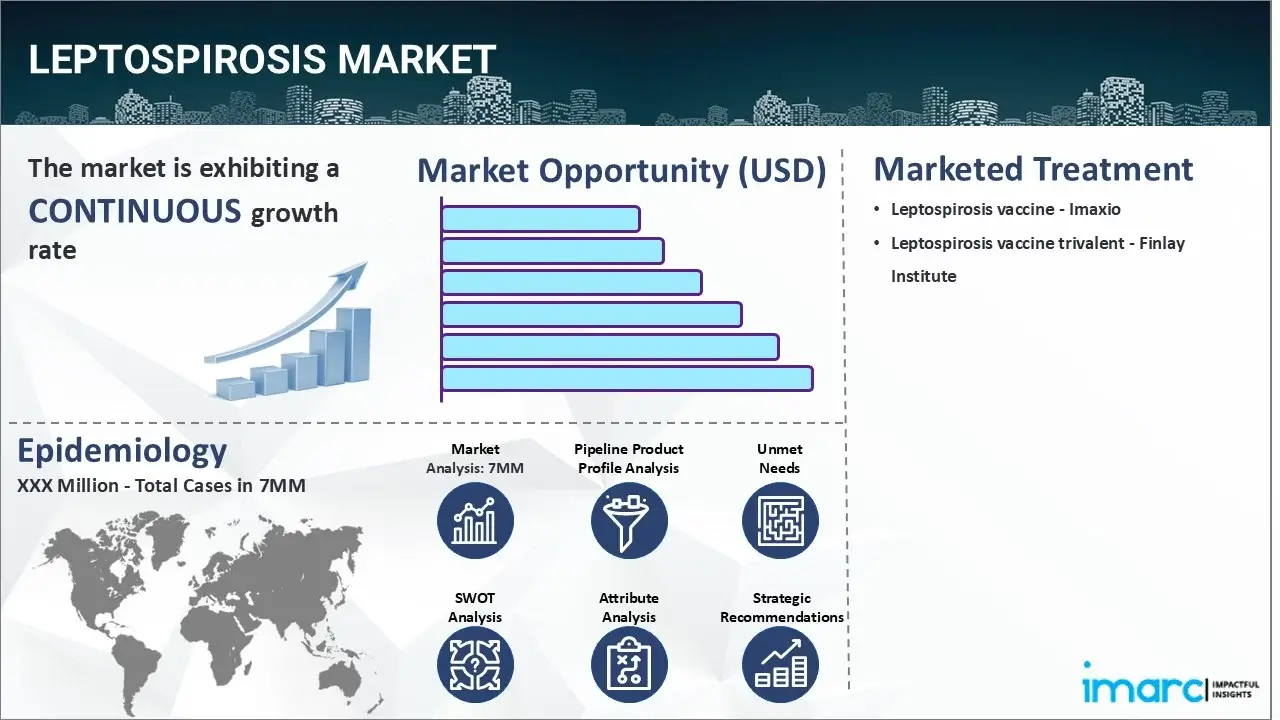 LEPTOSPIROSIS MARKET

The market is exhibiting a CONTINUOUS growth rate

Market Opportunity (USD)

Marketed Treatment

• Leptospirosis vaccine - Imaxio
• Leptospirosis vaccine trivalent - Finlay Institute

Epidemiology
XXX Million - Total Cases in 7MM

Market Analysis: 7MM

Pipeline Product Profile Analysis

Unmet Needs

SWOT Analysis

Attribute Analysis

Strategic Recommendations

imarc IMPACTFUL INSIGHTS